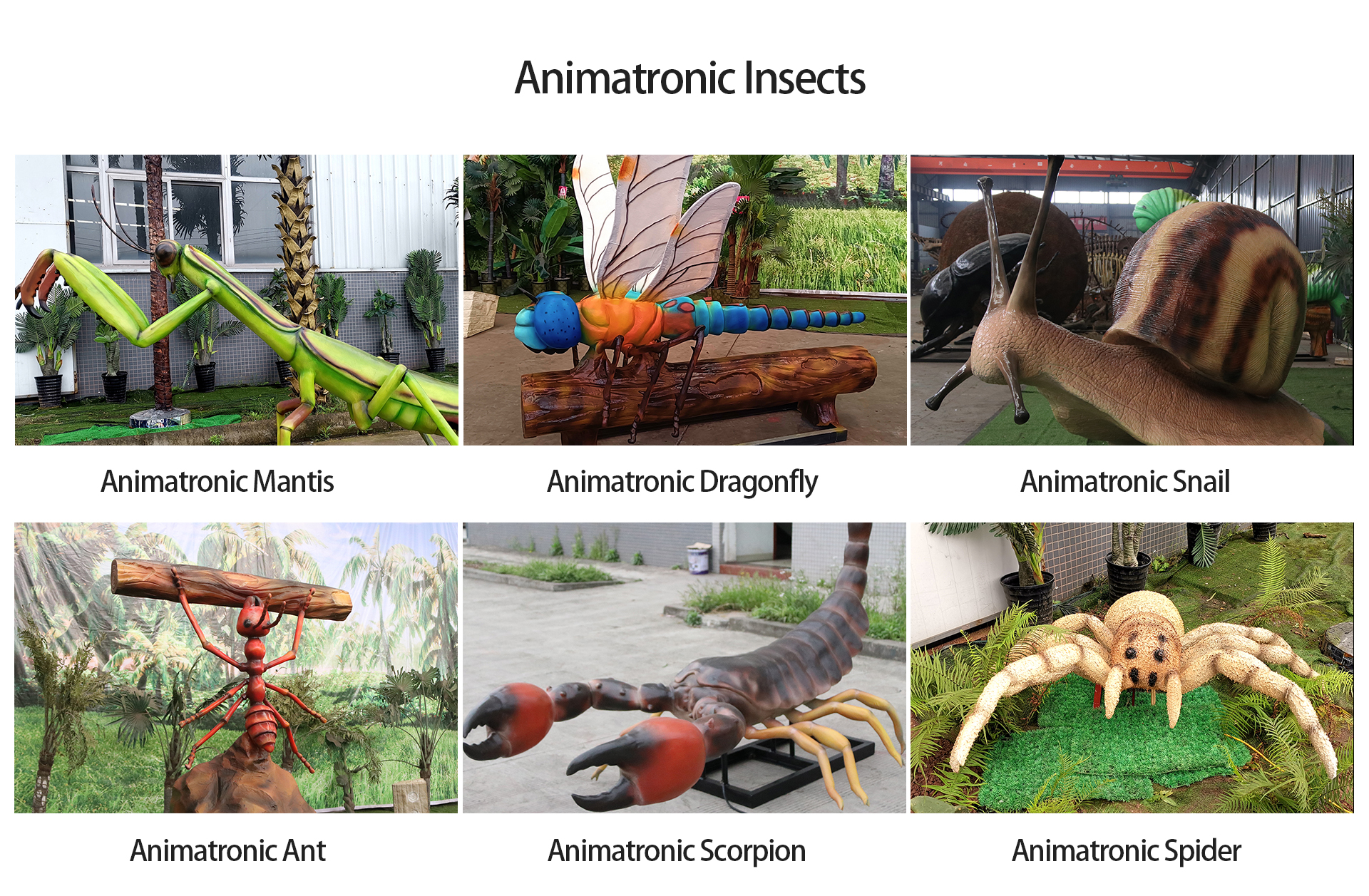 Animatronic Insects

Animatronic Mantis

Animatronic Dragonfly

Animatronic Snail

Animatronic Ant

Animatronic Scorpion

Animatronic Spider